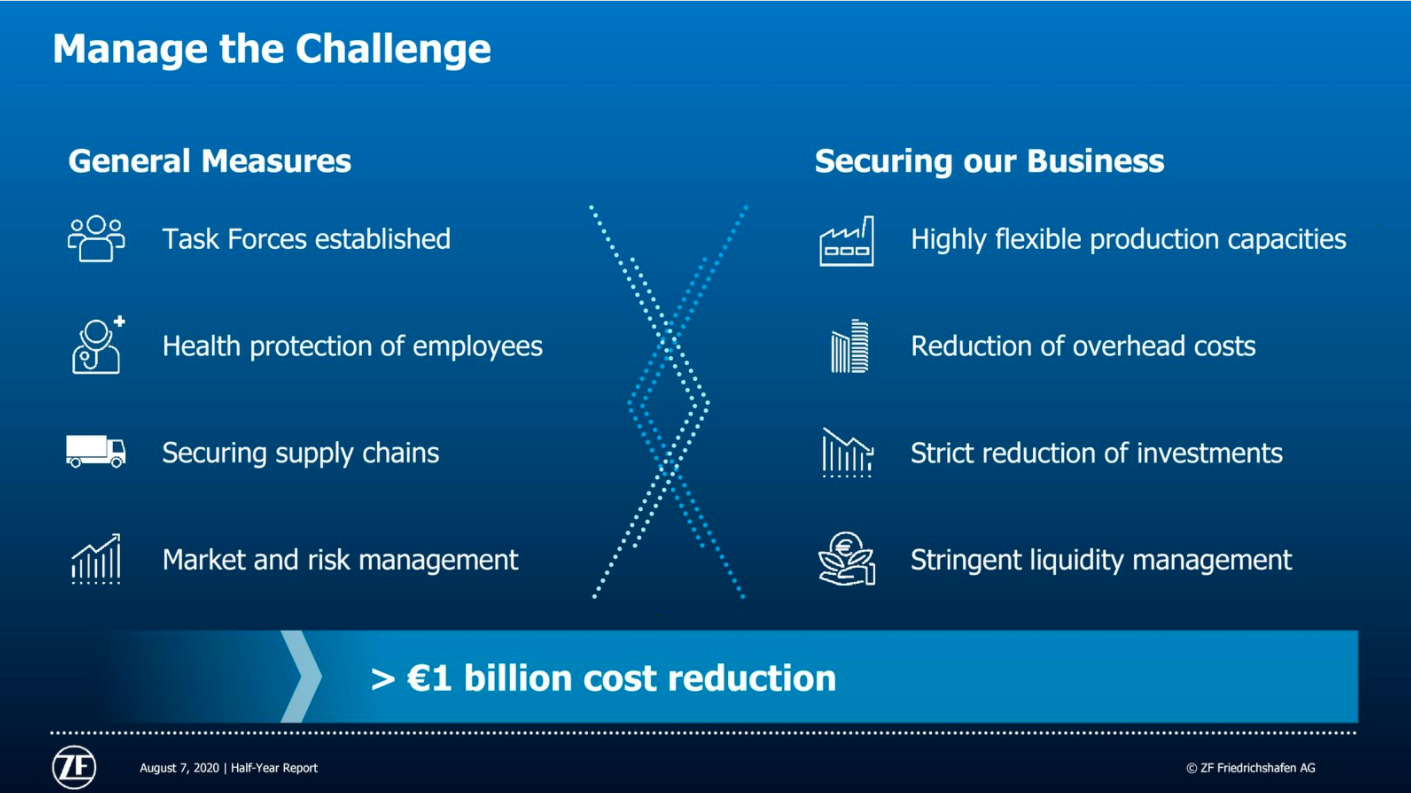 Manage the Challenge

General Measures

Task Forces established

Health protection of employees

Securing supply chains

Market and risk management

Securing our Business

Highly flexible production capacities

Reduction of overhead costs

Strict reduction of investments

Stringent liquidity management

> €1 billion cost reduction

ZF

August 7, 2020 | Half-Year Report

© ZF Friedrichshafen AG